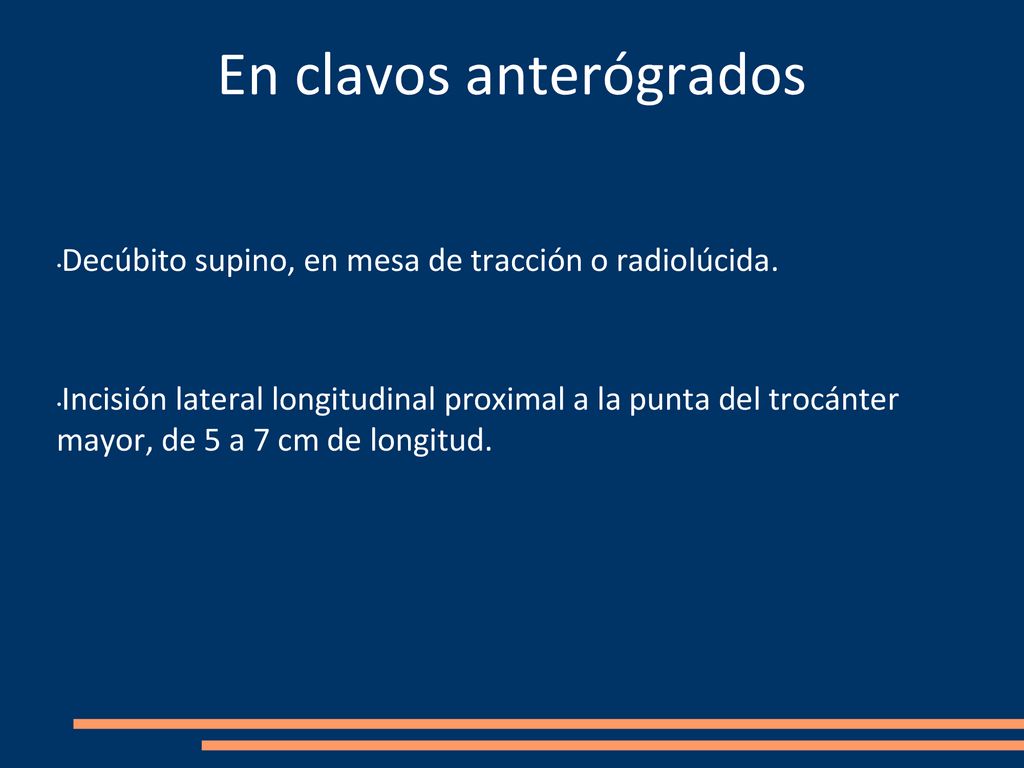 En clavos anterógrados

•Decúbito supino, en mesa de tracción o radiolúcida.

•Incisión lateral longitudinal proximal a la punta del trocánter mayor, de 5 a 7 cm de longitud.